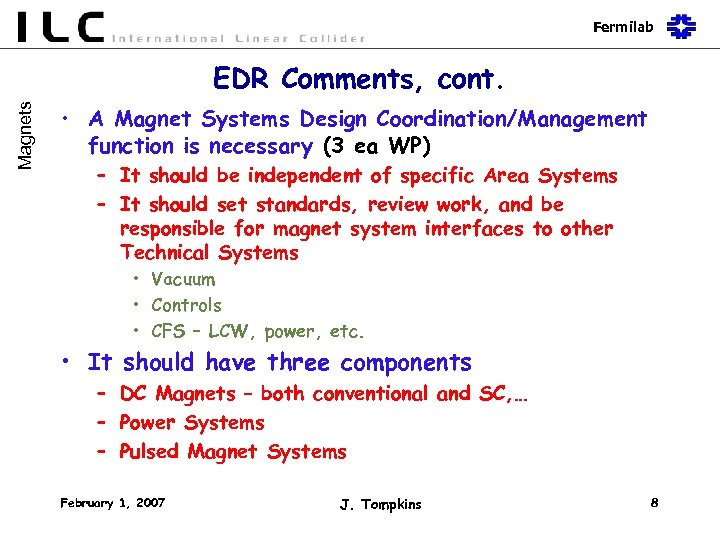 ILC International Linear Collider

Fermilab

Magnets

EDR Comments, cont.

• A Magnet Systems Design Coordination/Management function is necessary (3 ea WP)
 – It should be independent of specific Area Systems
 – It should set standards, review work, and be responsible for magnet system interfaces to other Technical Systems
  • Vacuum
  • Controls
  • CFS – LCW, power, etc.
• It should have three components
 – DC Magnets – both conventional and SC,…
 – Power Systems
 – Pulsed Magnet Systems

February 1, 2007

J. Tompkins

8